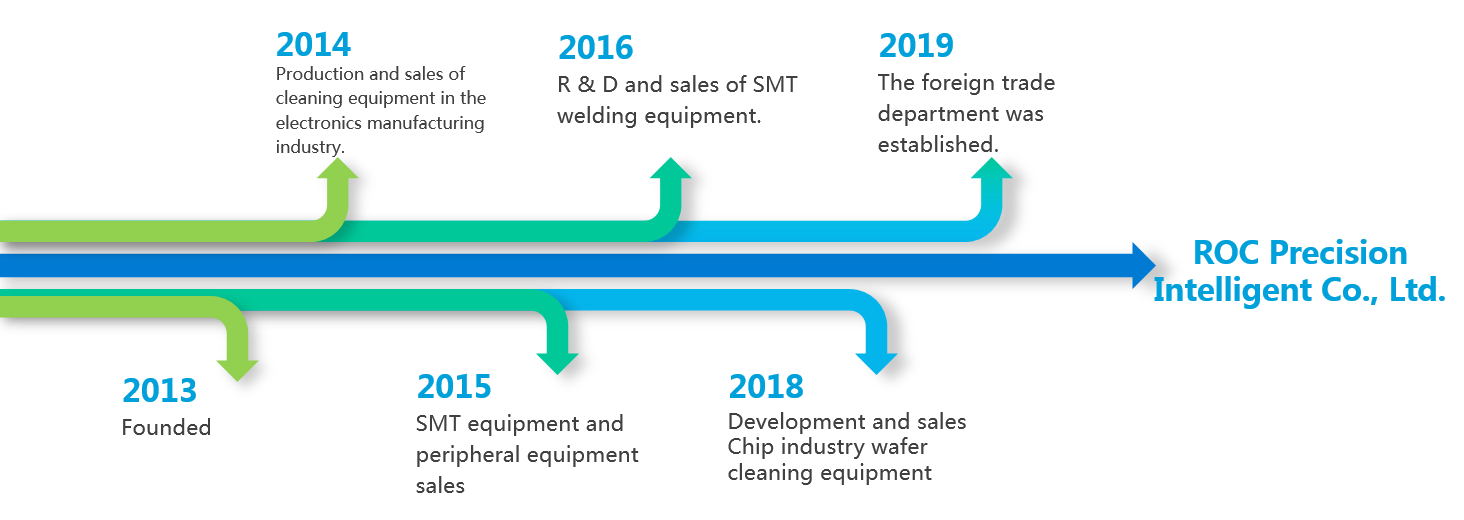 2014
Production and sales of cleaning equipment in the electronics manufacturing industry.

2016
R & D and sales of SMT welding equipment.

2019
The foreign trade department was established.

ROC Precision Intelligent Co., Ltd.

2013
Founded

2015
SMT equipment and peripheral equipment sales

2018
Development and sales Chip industry wafer cleaning equipment